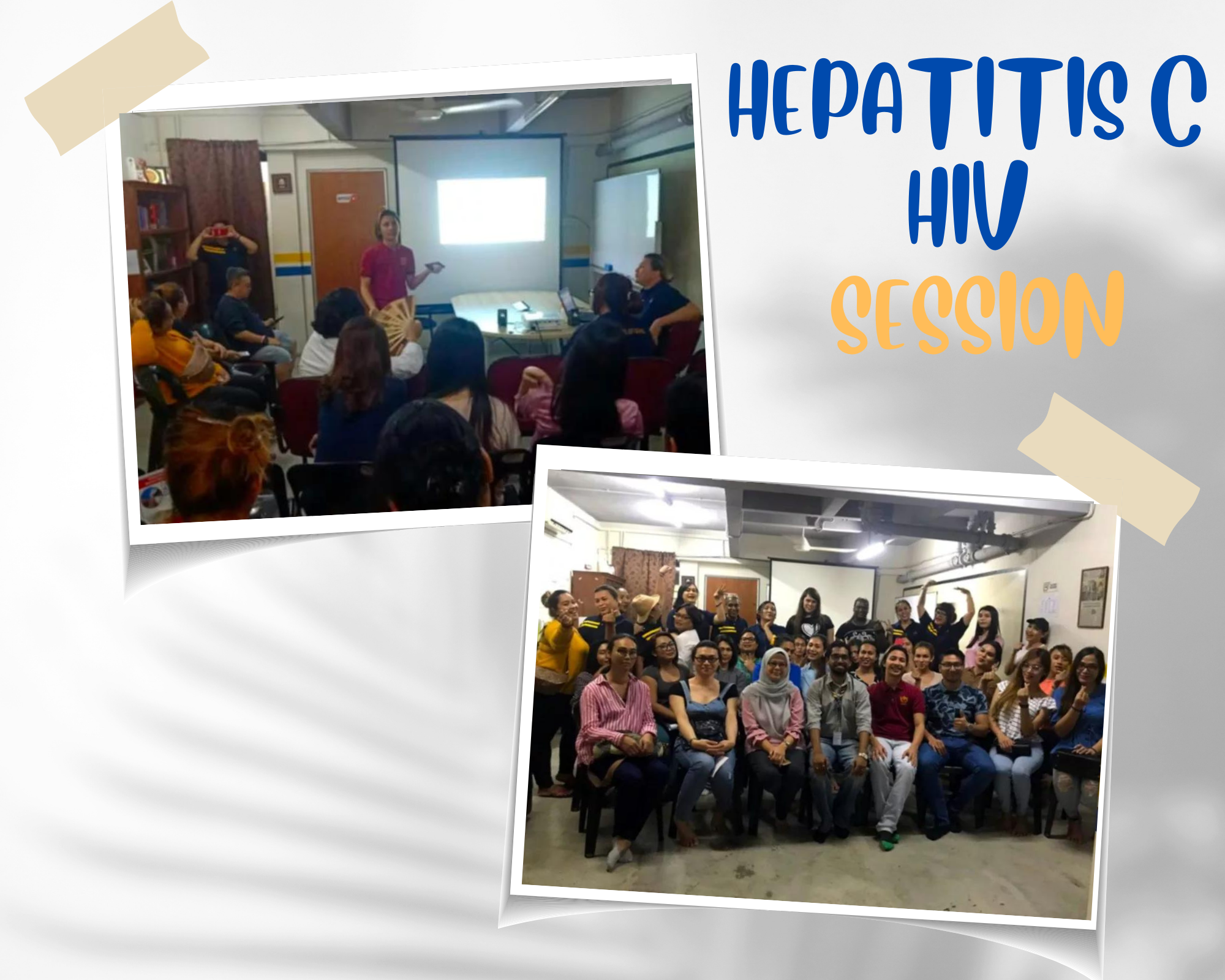 HEPATITIS C
HIV
SESSION